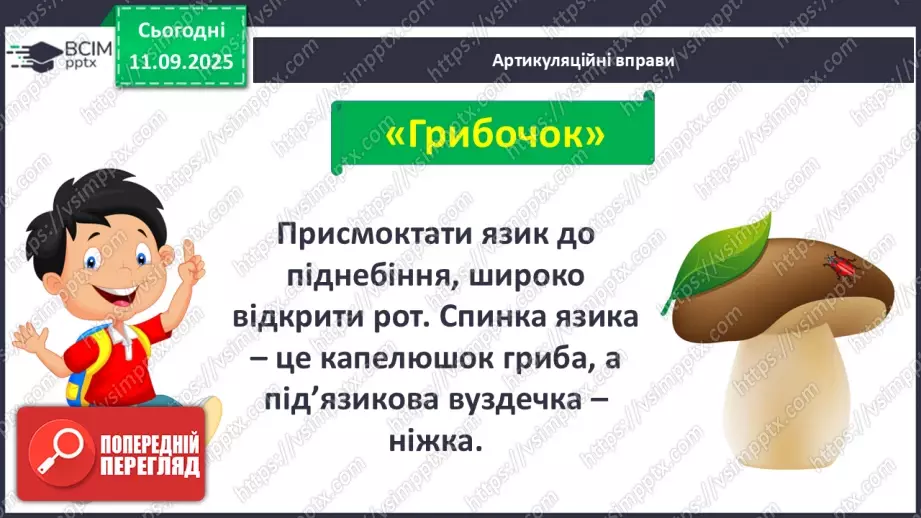 ВСІМ pptx

Сьогодні 11.09.2025

Артикуляційні вправи

«Грибочок»

Присмоктати язик до піднебіння, широко відкрити рот. Спинка язика – це капелюшок гриба, а під'язикова вуздечка – ніжка.

ПОПЕРЕДНІЙ ПЕРЕГЛЯД

https://vsimpptx.com